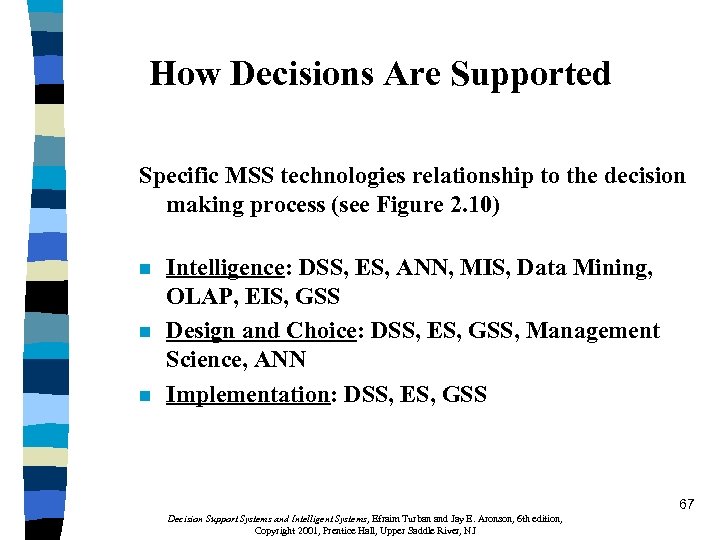 How Decisions Are Supported

Specific MSS technologies relationship to the decision making process (see Figure 2.10)

- Intelligence: DSS, ES, ANN, MIS, Data Mining, OLAP, EIS, GSS
- Design and Choice: DSS, ES, GSS, Management Science, ANN
- Implementation: DSS, ES, GSS

67

Decision Support Systems and Intelligent Systems, Efraim Turban and Jay E. Aronson, 6th edition, Copyright 2001, Prentice Hall, Upper Saddle River, NJ